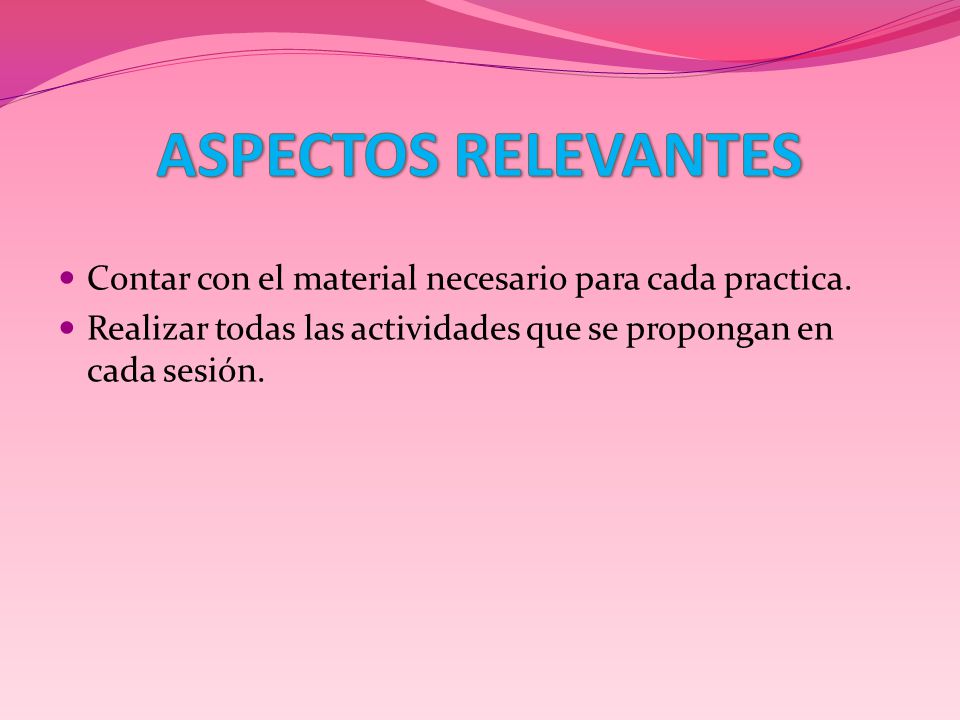 ASPECTOS RELEVANTES

- Contar con el material necesario para cada practica.
- Realizar todas las actividades que se propongan en cada sesión.